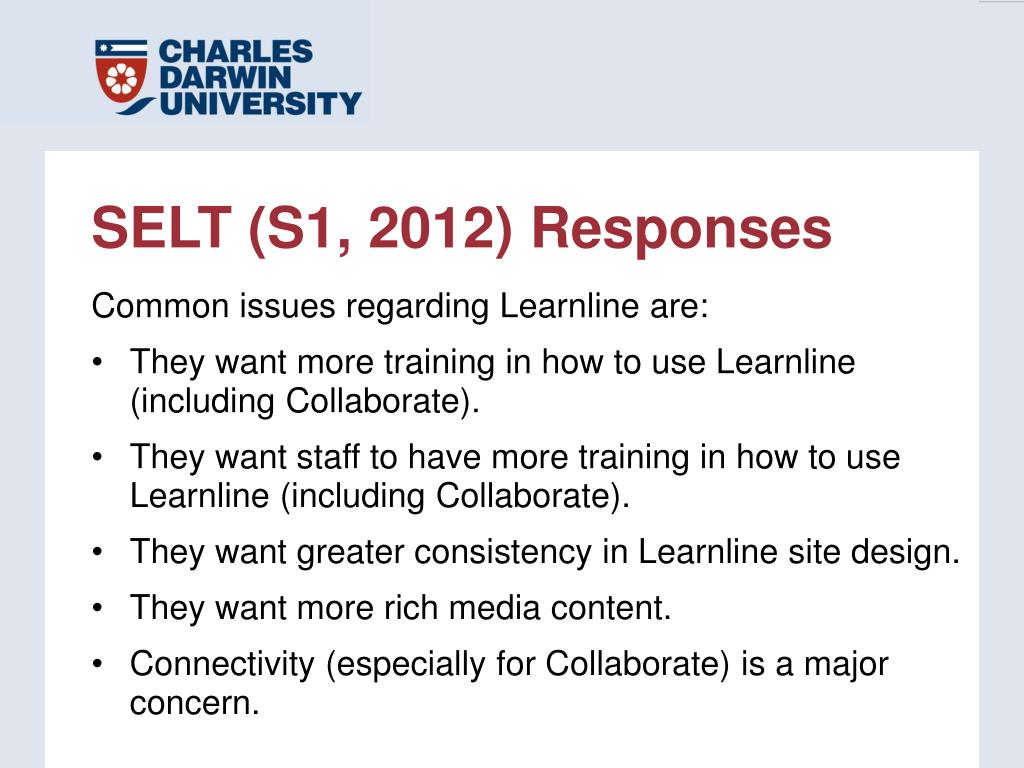 CHARLES
DARWIN
UNIVERSITY

SELT (S1, 2012) Responses

Common issues regarding Learnline are:

• They want more training in how to use Learnline (including Collaborate).
• They want staff to have more training in how to use Learnline (including Collaborate).
• They want greater consistency in Learnline site design.
• They want more rich media content.
• Connectivity (especially for Collaborate) is a major concern.